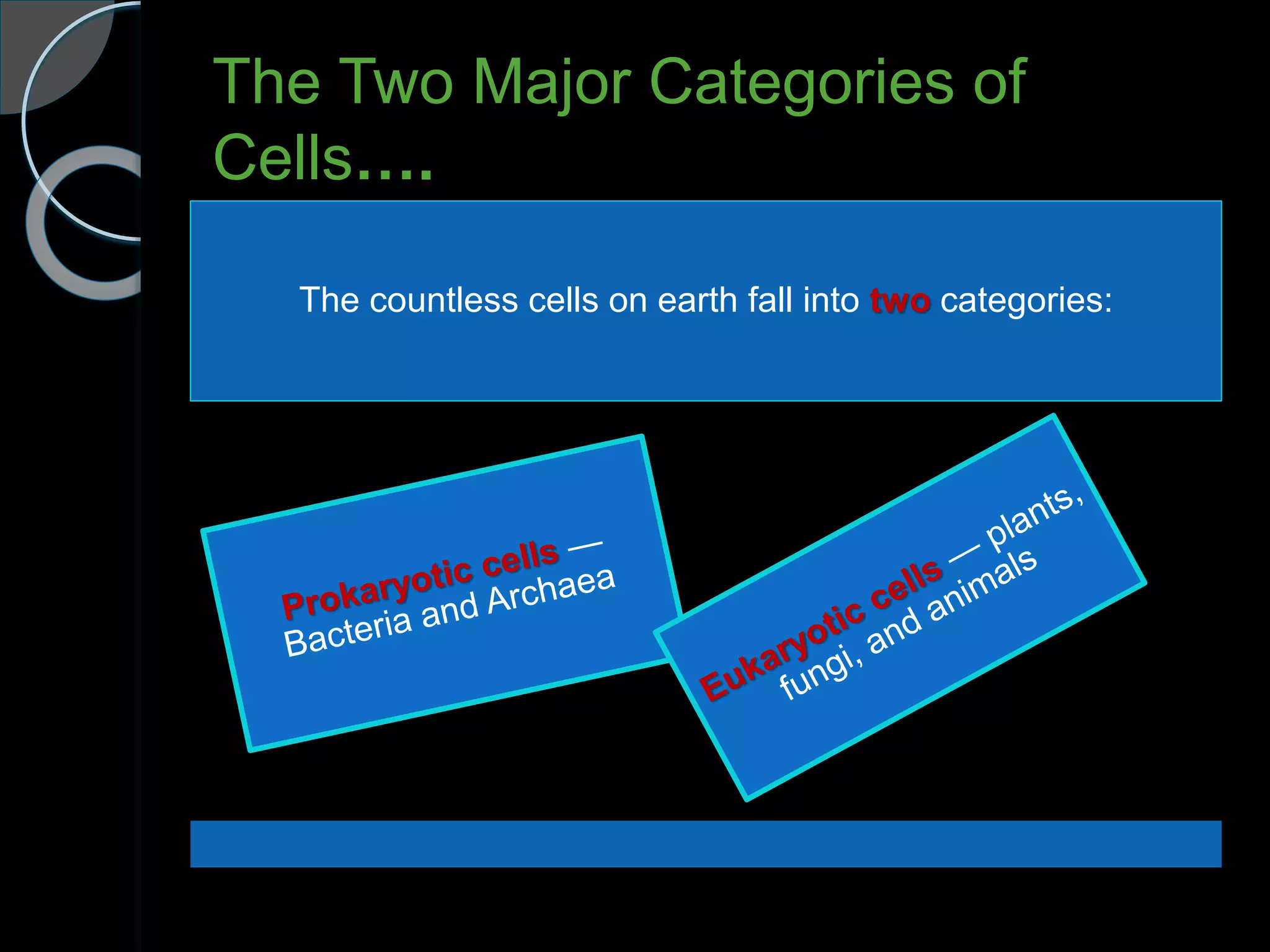 The Two Major Categories of Cells….

The countless cells on earth fall into two categories:

Prokaryotic cells — Bacteria and Archaea

Eukaryotic cells — plants, fungi, and animals